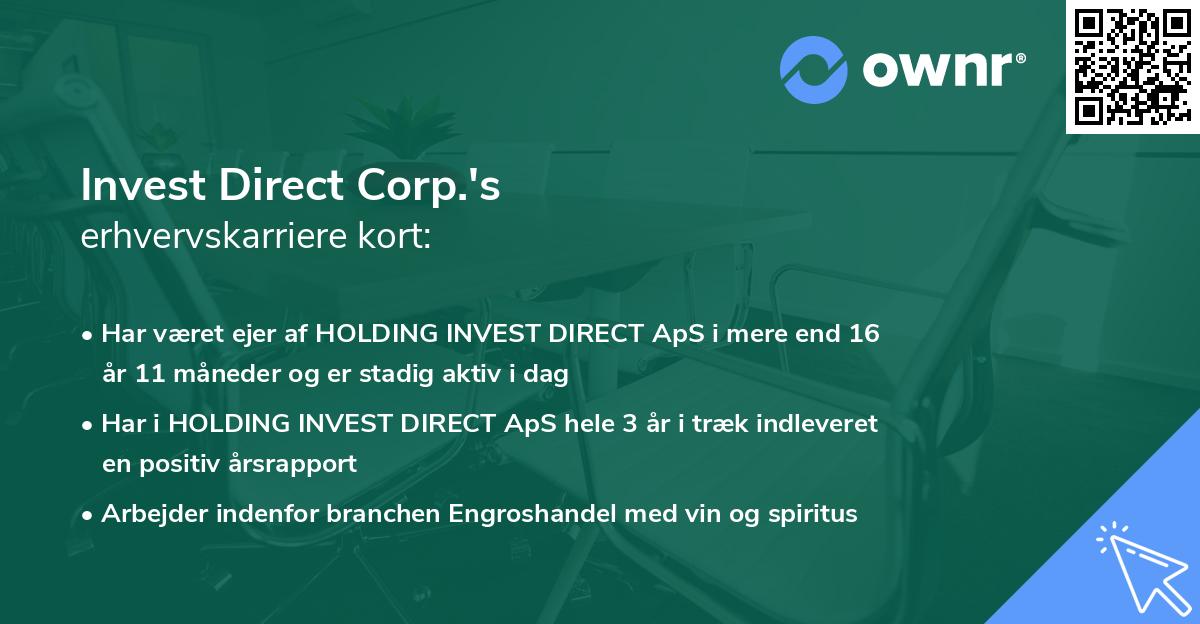 ownr®

Invest Direct Corp.'s
erhvervskarriere kort:

• Har været ejer af HOLDING INVEST DIRECT ApS i mere end 16 år 11 måneder og er stadig aktiv i dag
• Har i HOLDING INVEST DIRECT ApS hele 3 år i træk indleveret en positiv årsrapport
• Arbejder indenfor branchen Engroshandel med vin og spiritus